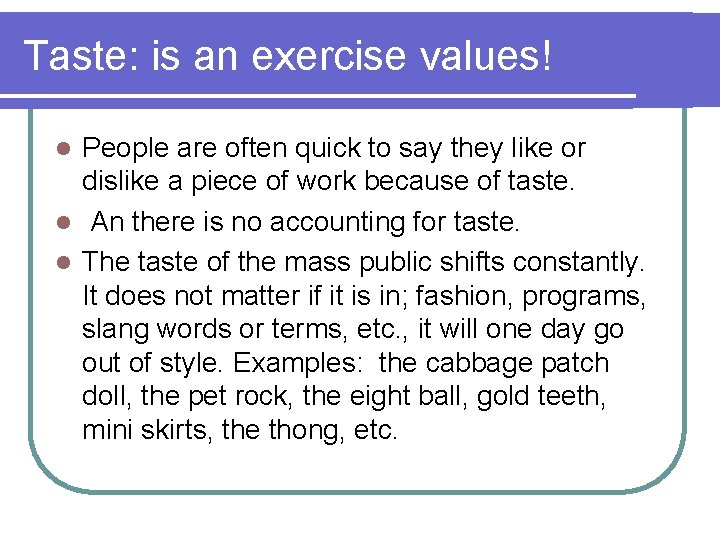 Taste: is an exercise values!

- People are often quick to say they like or dislike a piece of work because of taste.
- An there is no accounting for taste.
- The taste of the mass public shifts constantly. It does not matter if it is in; fashion, programs, slang words or terms, etc., it will one day go out of style. Examples: the cabbage patch doll, the pet rock, the eight ball, gold teeth, mini skirts, the thong, etc.